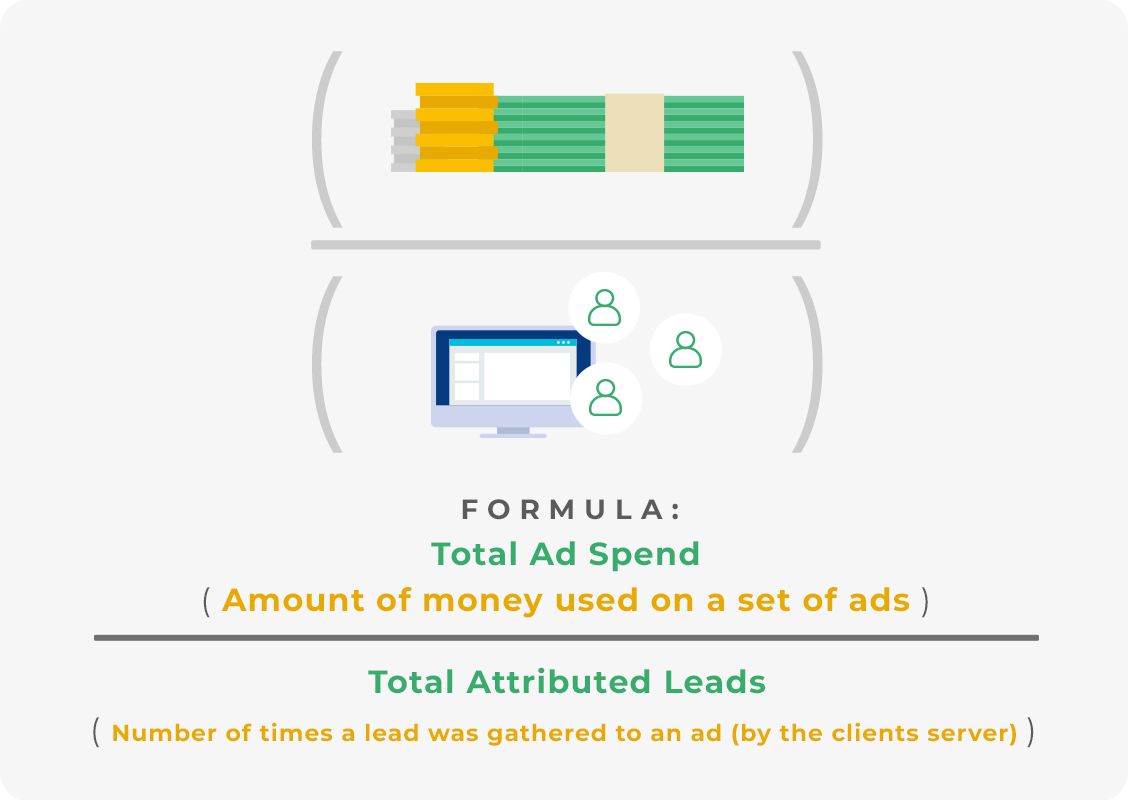 FORMULA:

Total Ad Spend
( Amount of money used on a set of ads )

Total Attributed Leads
( Number of times a lead was gathered to an ad (by the clients server) )